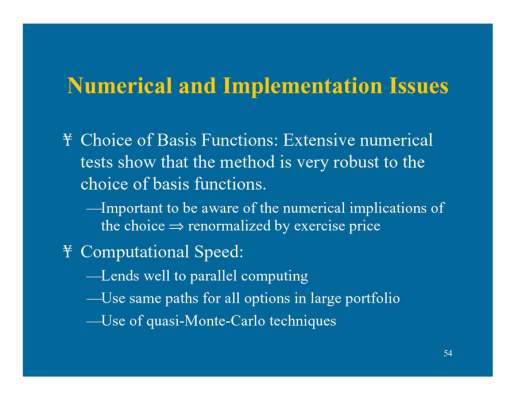 Numerical and Implementation Issues

¥ Choice of Basis Functions: Extensive numerical tests show that the method is very robust to the choice of basis functions.

—Important to be aware of the numerical implications of the choice $\Rightarrow$ renormalized by exercise price

¥ Computational Speed:

—Lends well to parallel computing

—Use same paths for all options in large portfolio

—Use of quasi-Monte-Carlo techniques

54